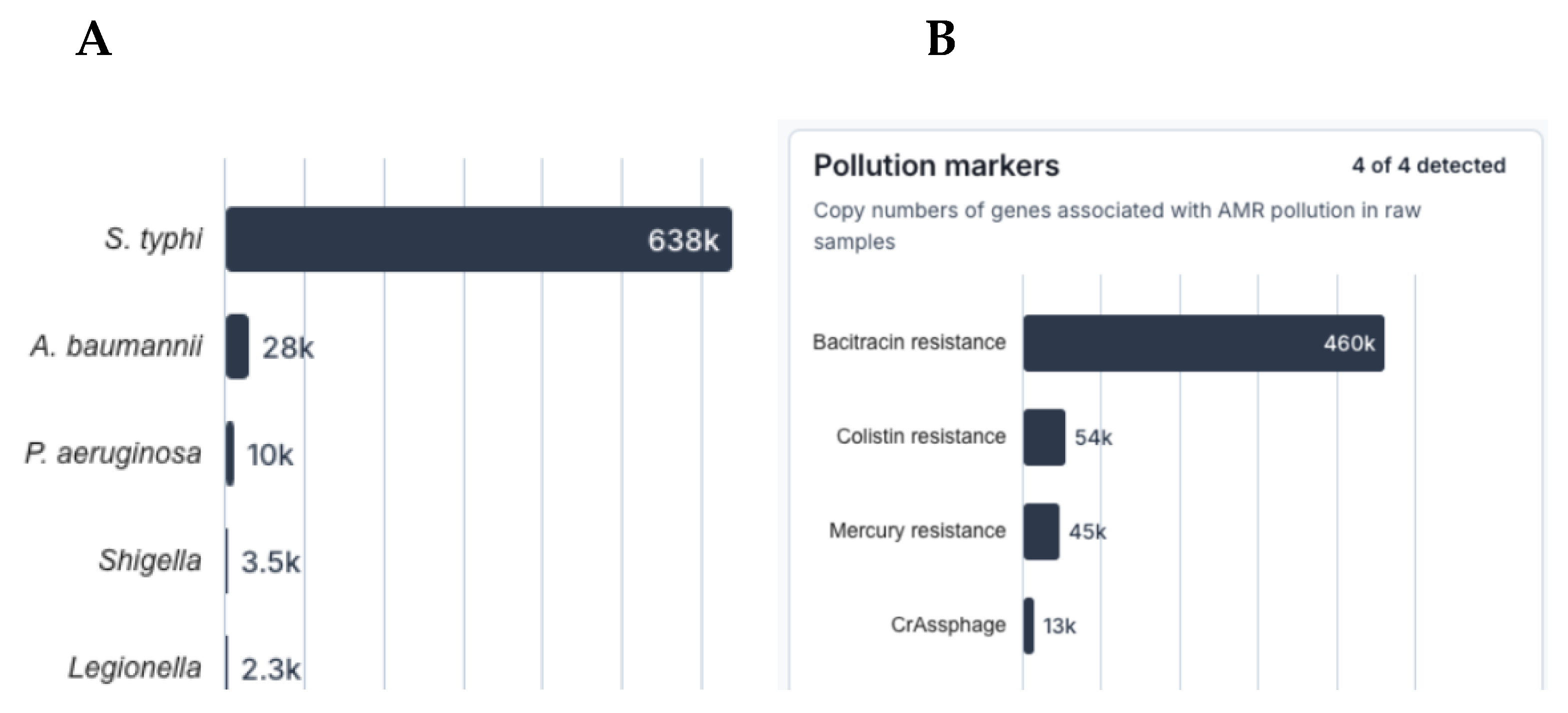 A

S. typhi 638k
A. baumannii 28k
P. aeruginosa 10k
Shigella 3.5k
Legionella 2.3k

B

Pollution markers
4 of 4 detected

Copy numbers of genes associated with AMR pollution in raw samples

Bacitracin resistance 460k
Colistin resistance 54k
Mercury resistance 45k
CrAssphage 13k